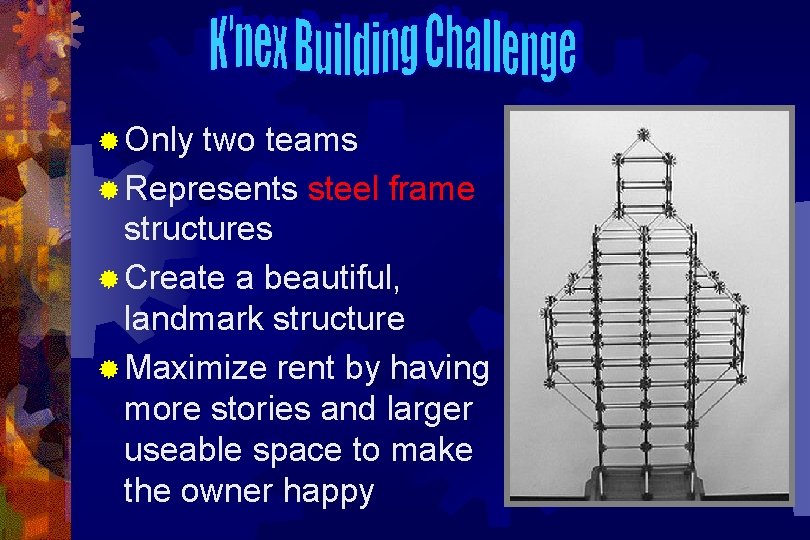 K'nex Building Challenge

Only two teams

Represents steel frame structures

Create a beautiful, landmark structure

Maximize rent by having more stories and larger useable space to make the owner happy